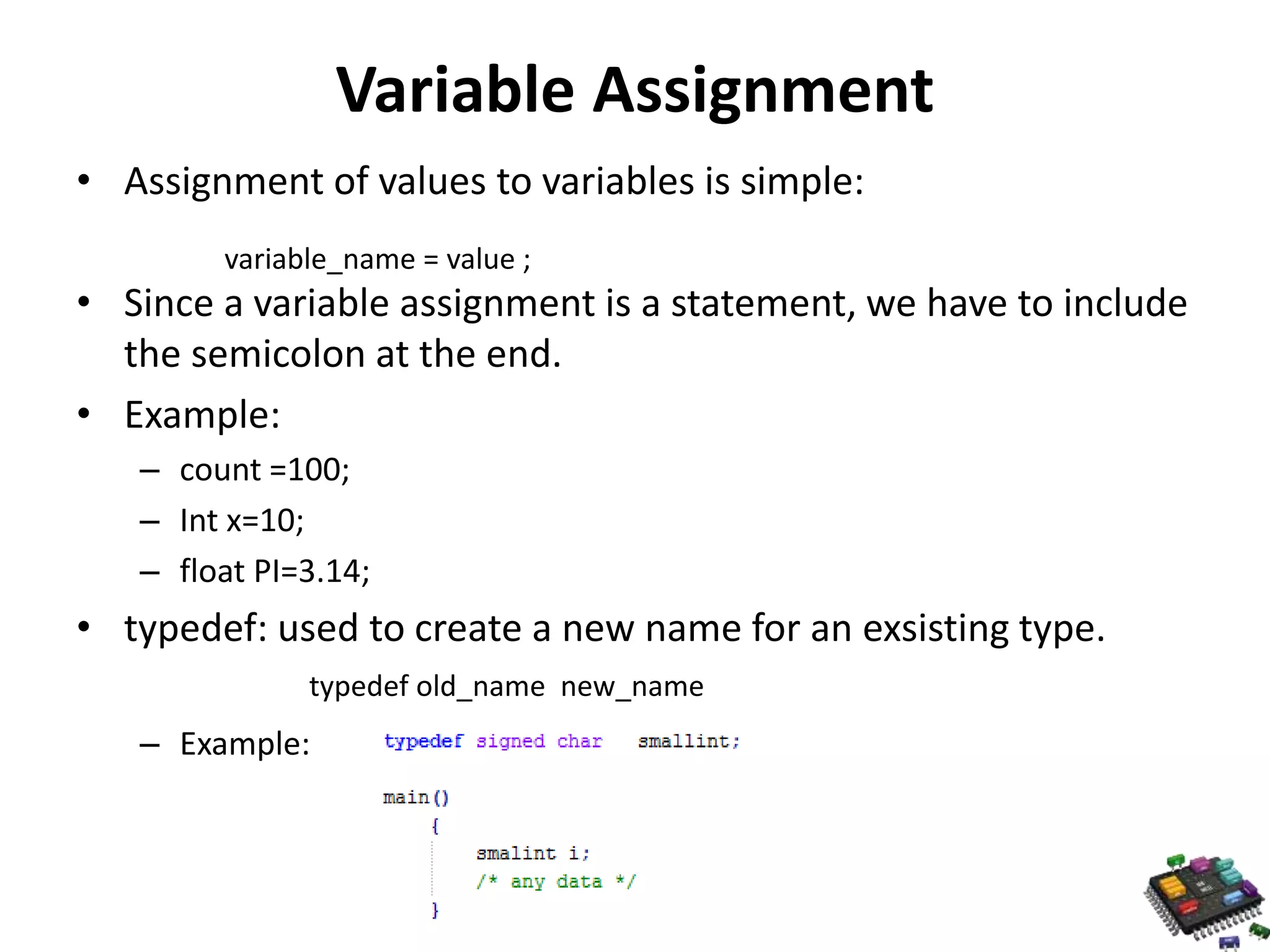 Variable Assignment

• Assignment of values to variables is simple:

variable_name = value ;

• Since a variable assignment is a statement, we have to include the semicolon at the end.

• Example:
– count =100;
– Int x=10;
– float PI=3.14;

• typedef: used to create a new name for an exsisting type.

typedef old_name new_name

– Example:

typedef signed char smallint;

main()
{
smalint i;
/* any data */
}